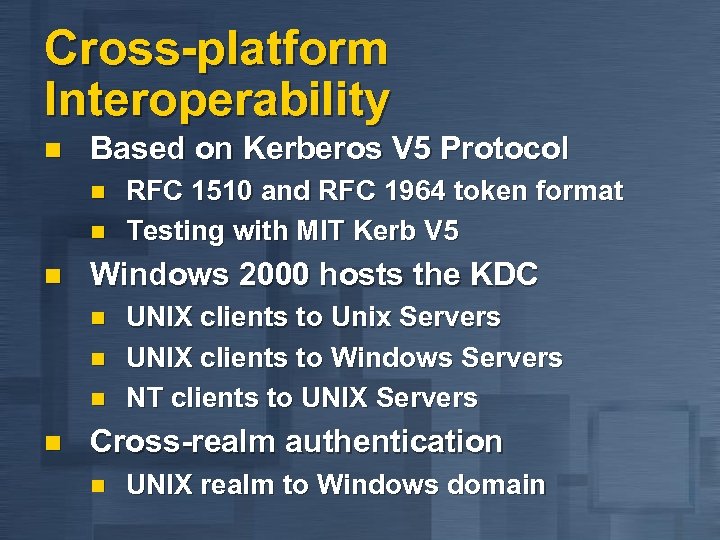 Cross-platform Interoperability

Based on Kerberos V5 Protocol

RFC 1510 and RFC 1964 token format

Testing with MIT Kerb V5

Windows 2000 hosts the KDC

UNIX clients to Unix Servers

UNIX clients to Windows Servers

NT clients to UNIX Servers

Cross-realm authentication

UNIX realm to Windows domain